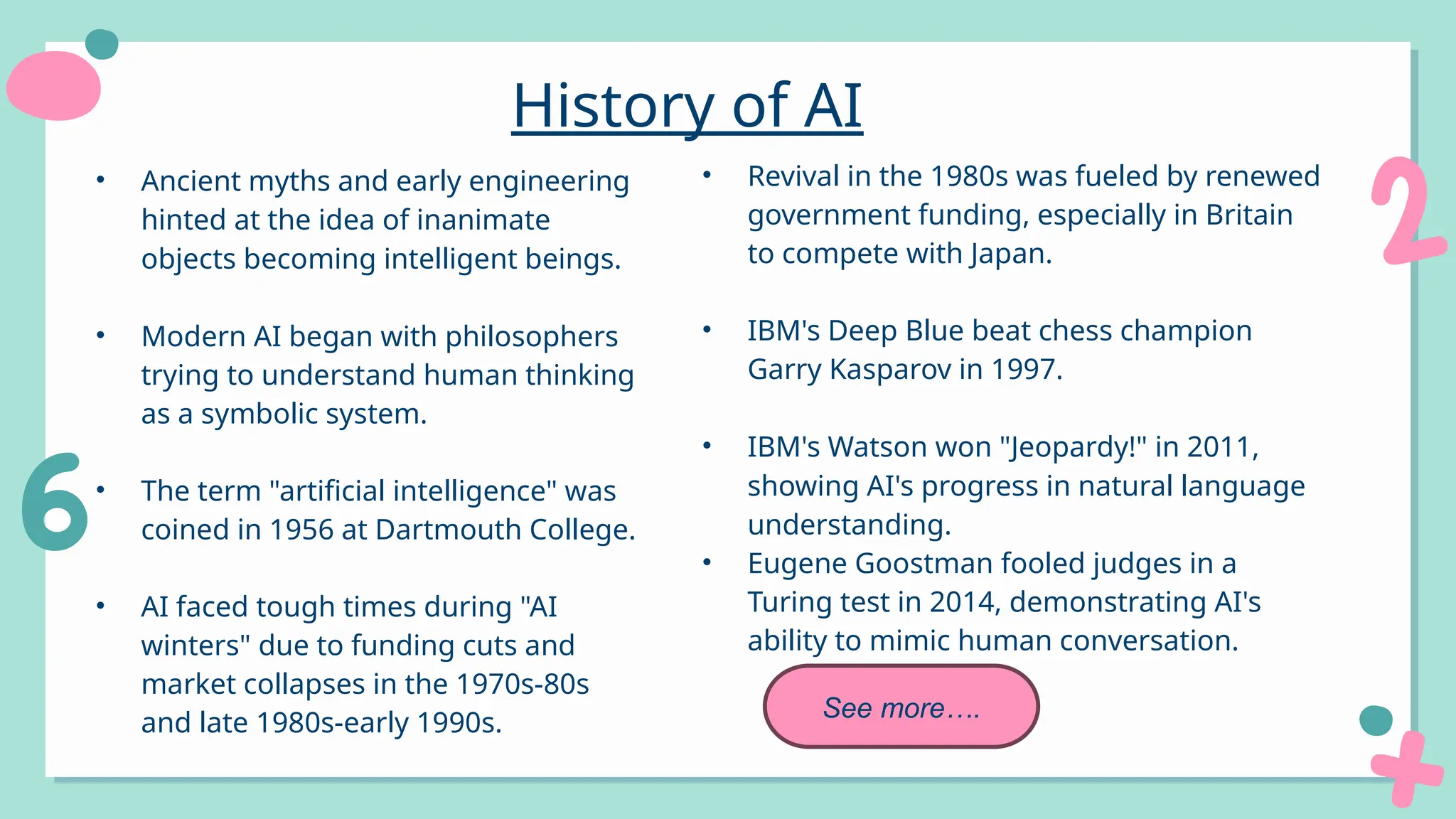 History of AI

• Ancient myths and early engineering hinted at the idea of inanimate objects becoming intelligent beings.

• Modern AI began with philosophers trying to understand human thinking as a symbolic system.

• The term "artificial intelligence" was coined in 1956 at Dartmouth College.

• AI faced tough times during "AI winters" due to funding cuts and market collapses in the 1970s-80s and late 1980s-early 1990s.

• Revival in the 1980s was fueled by renewed government funding, especially in Britain to compete with Japan.

• IBM's Deep Blue beat chess champion Garry Kasparov in 1997.

• IBM's Watson won "Jeopardy!" in 2011, showing AI's progress in natural language understanding.
• Eugene Goostman fooled judges in a Turing test in 2014, demonstrating AI's ability to mimic human conversation.

See more….

2

6